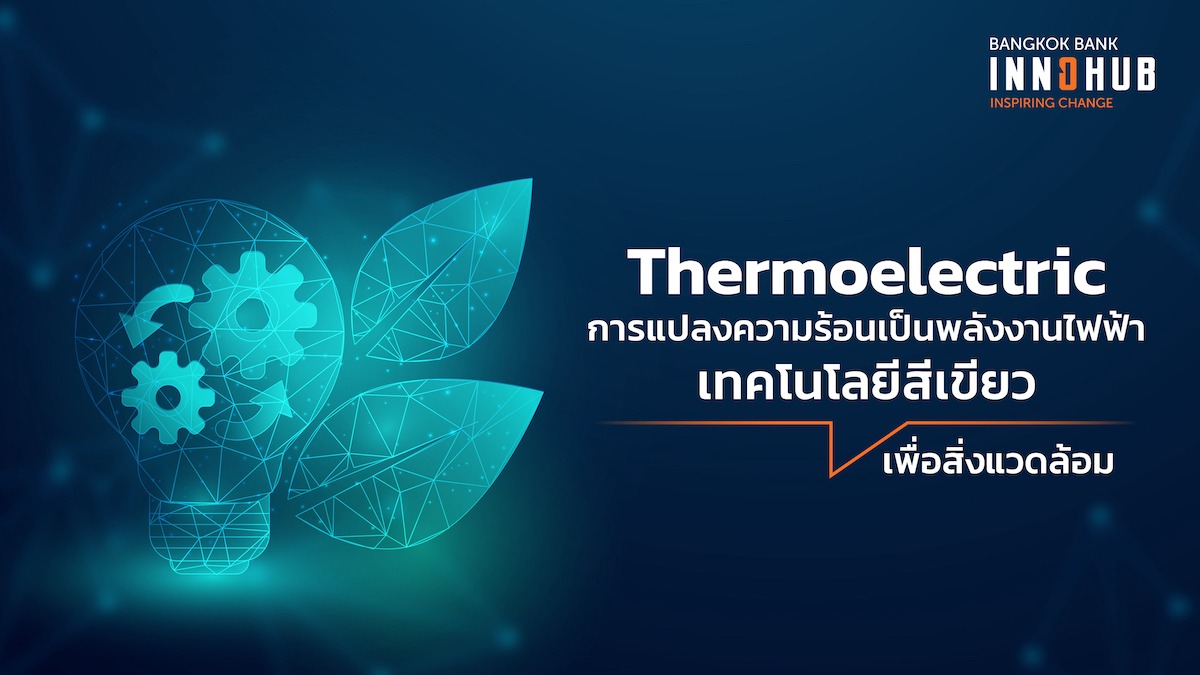 BANGKOK BANK
INNOHUB
INSPIRING CHANGE

Thermoelectric
การแปลงความร้อนเป็นพลังงานไฟฟ้า
เทคโนโลยีสีเขียว
เพื่อสิ่งแวดล้อม